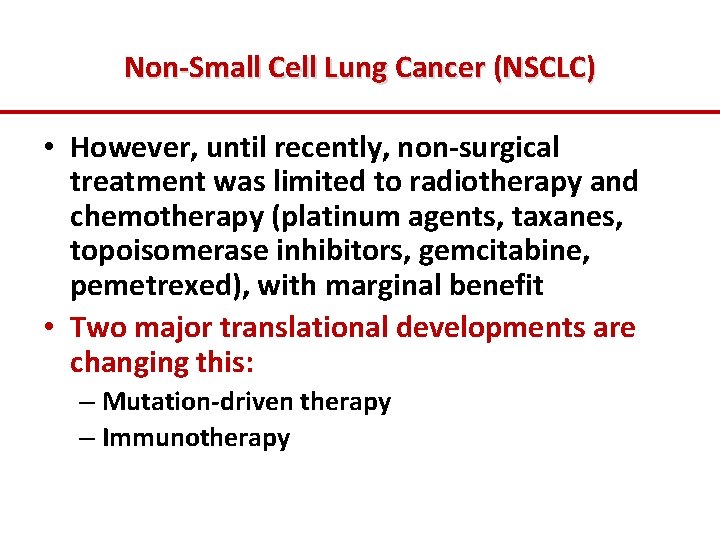 Non-Small Cell Lung Cancer (NSCLC)

• However, until recently, non-surgical treatment was limited to radiotherapy and chemotherapy (platinum agents, taxanes, topoisomerase inhibitors, gemcitabine, pemetrexed), with marginal benefit

• Two major translational developments are changing this:

– Mutation-driven therapy

– Immunotherapy